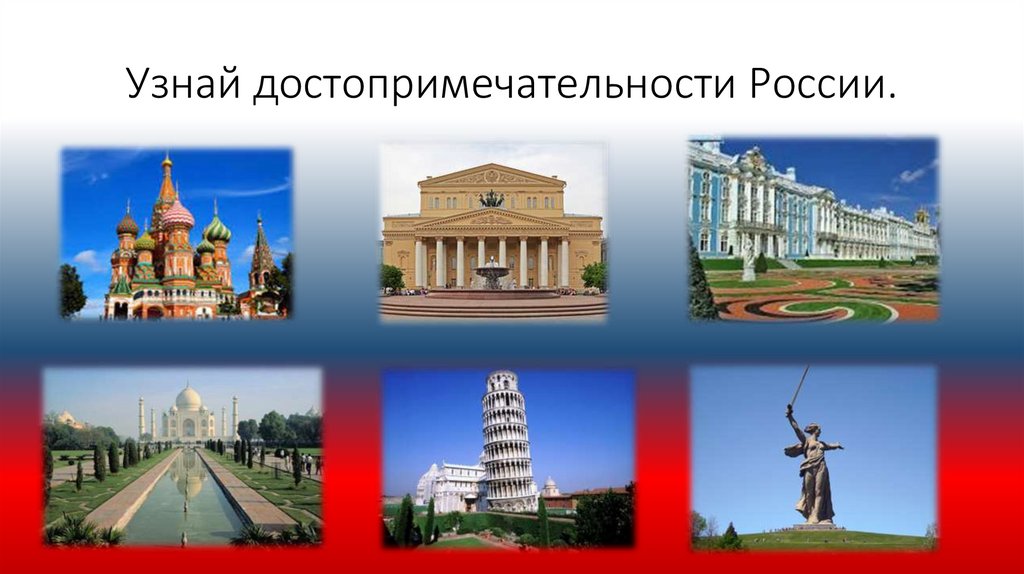 Узнай достопримечательности России.